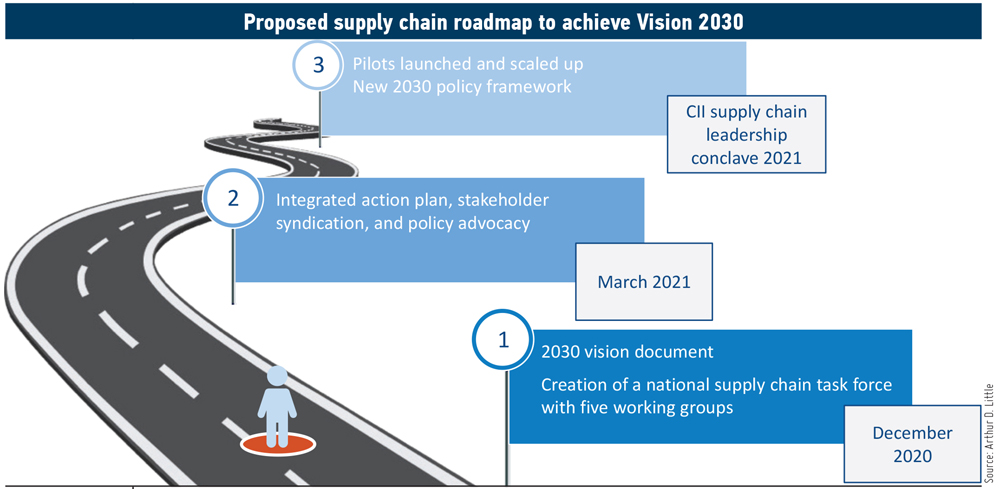 Proposed supply chain roadmap to achieve Vision 2030

3 Pilots launched and scaled up
New 2030 policy framework

CII supply chain leadership conclave 2021

2 Integrated action plan, stakeholder syndication, and policy advocacy

March 2021

1 2030 vision document
Creation of a national supply chain task force with five working groups

December 2020

Source: Arthur D. Little